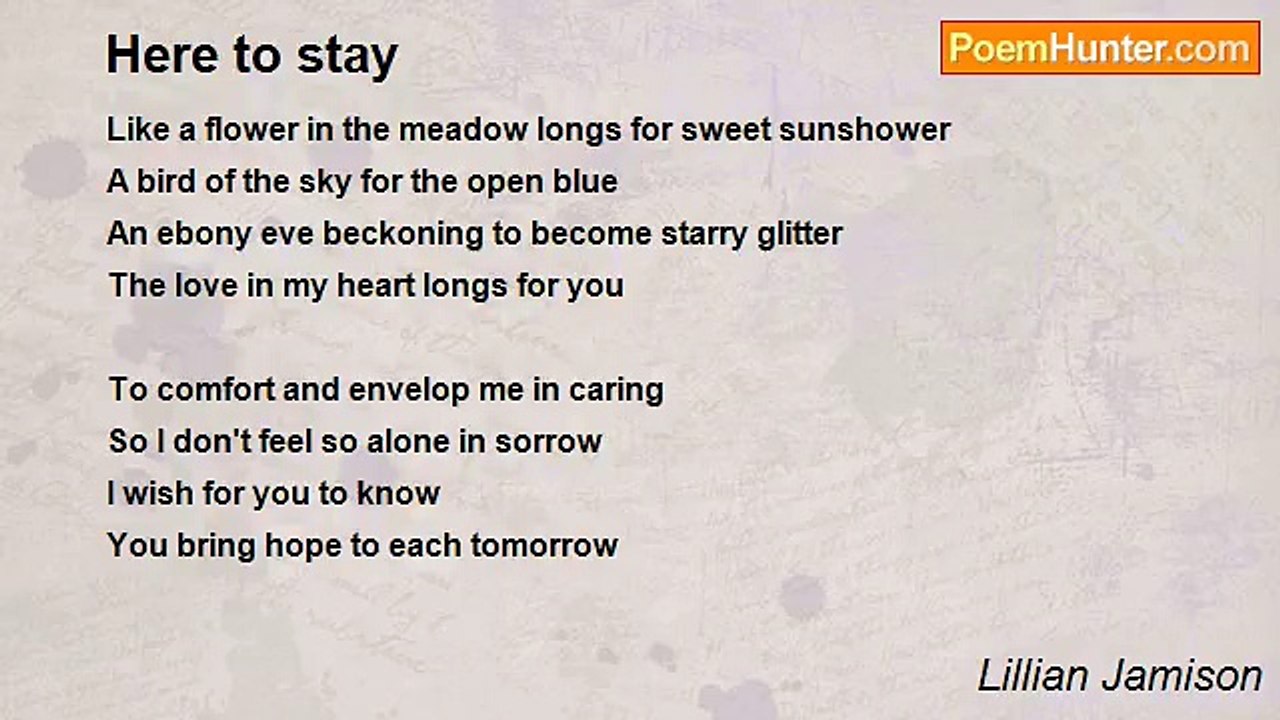 Here to stay

PoemHunter.com

Like a flower in the meadow longs for sweet sunshower
A bird of the sky for the open blue
An ebony eve beckoning to become starry glitter
The love in my heart longs for you

To comfort and envelop me in caring
So I don't feel so alone in sorrow
I wish for you to know
You bring hope to each tomorrow

Lillian Jamison